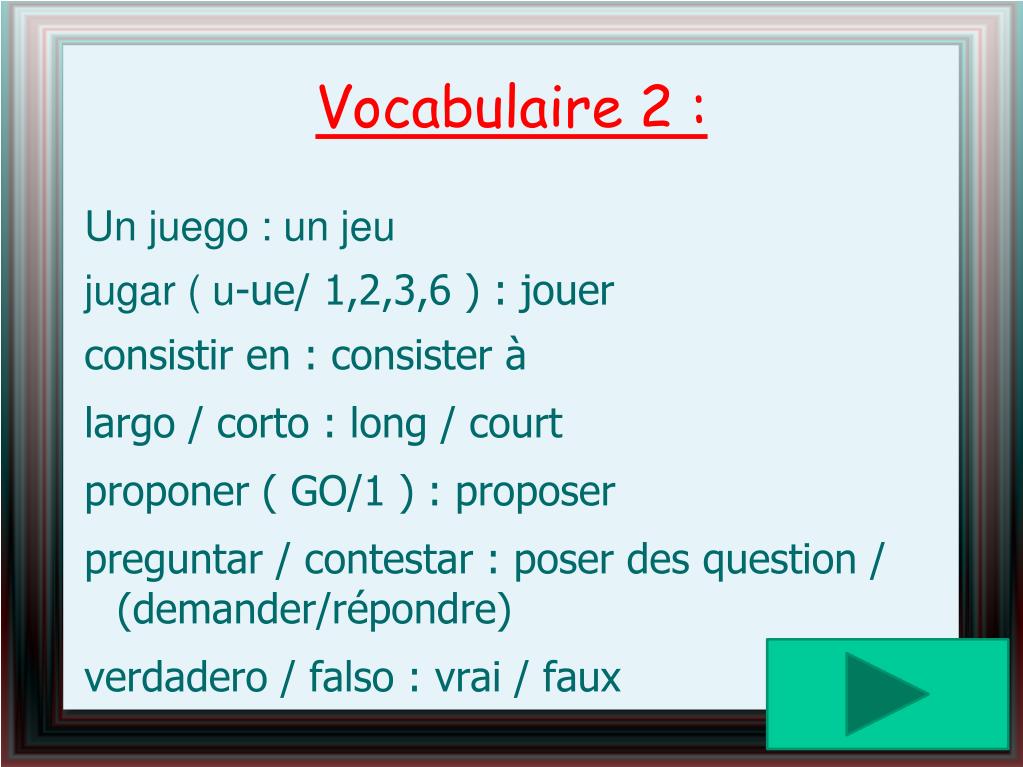 Vocabulaire 2 :

Un juego : un jeu

jugar ( u-ue/ 1,2,3,6 ) : jouer

consistir en : consister à

largo / corto : long / court

proponer ( GO/1 ) : proposer

preguntar / contestar : poser des question / (demander/répondre)

verdadero / falso : vrai / faux